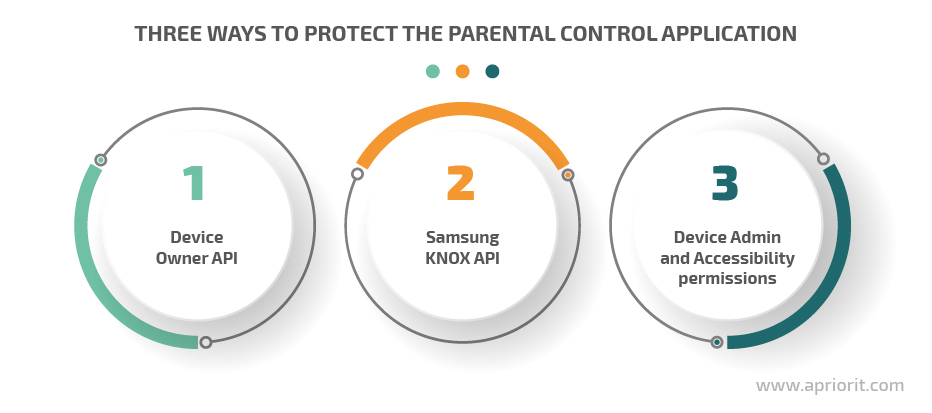 THREE WAYS TO PROTECT THE PARENTAL CONTROL APPLICATION

1
Device Owner API

2
Samsung KNOX API

3
Device Admin and Accessibility permissions

www.apriorit.com